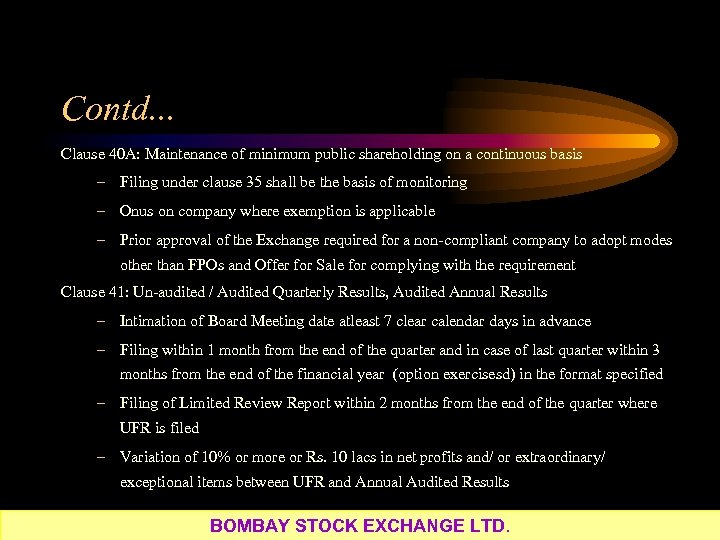 Contd...

Clause 40A: Maintenance of minimum public shareholding on a continuous basis

– Filing under clause 35 shall be the basis of monitoring

– Onus on company where exemption is applicable

– Prior approval of the Exchange required for a non-compliant company to adopt modes other than FPOs and Offer for Sale for complying with the requirement

Clause 41: Un-audited / Audited Quarterly Results, Audited Annual Results

– Intimation of Board Meeting date atleast 7 clear calendar days in advance

– Filing within 1 month from the end of the quarter and in case of last quarter within 3 months from the end of the financial year (option exercisesd) in the format specified

– Filing of Limited Review Report within 2 months from the end of the quarter where UFR is filed

– Variation of 10% or more or Rs. 10 lacs in net profits and/ or extraordinary/ exceptional items between UFR and Annual Audited Results

BOMBAY STOCK EXCHANGE LTD.